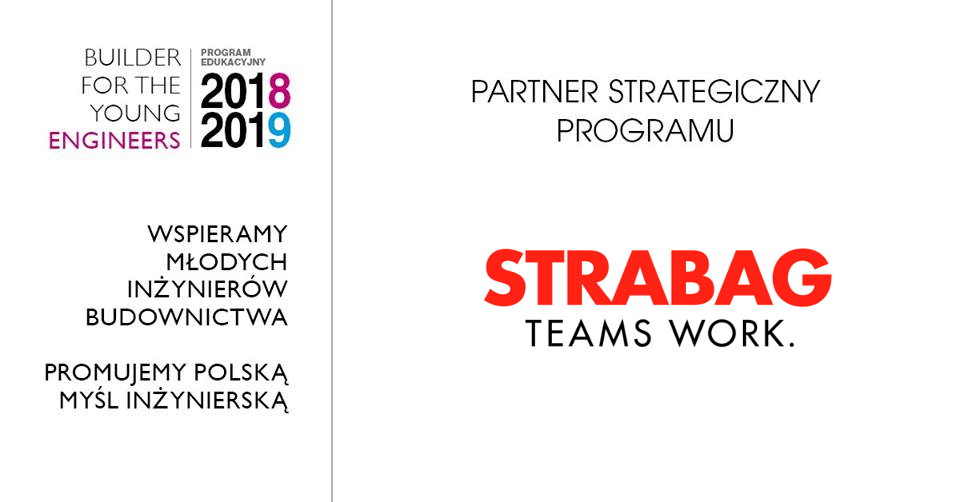 BUILDER FOR THE YOUNG ENGINEERS

PROGRAM EDUKACYJNY
2018
2019

WSPIERAMY MŁODYCH INŻYNIERÓW BUDOWNICTWA

PROMUJEMY POLSKĄ MYŚL INŻYNIERSKĄ

PARTNER STRATEGICZNY PROGRAMU

STRABAG
TEAMS WORK.